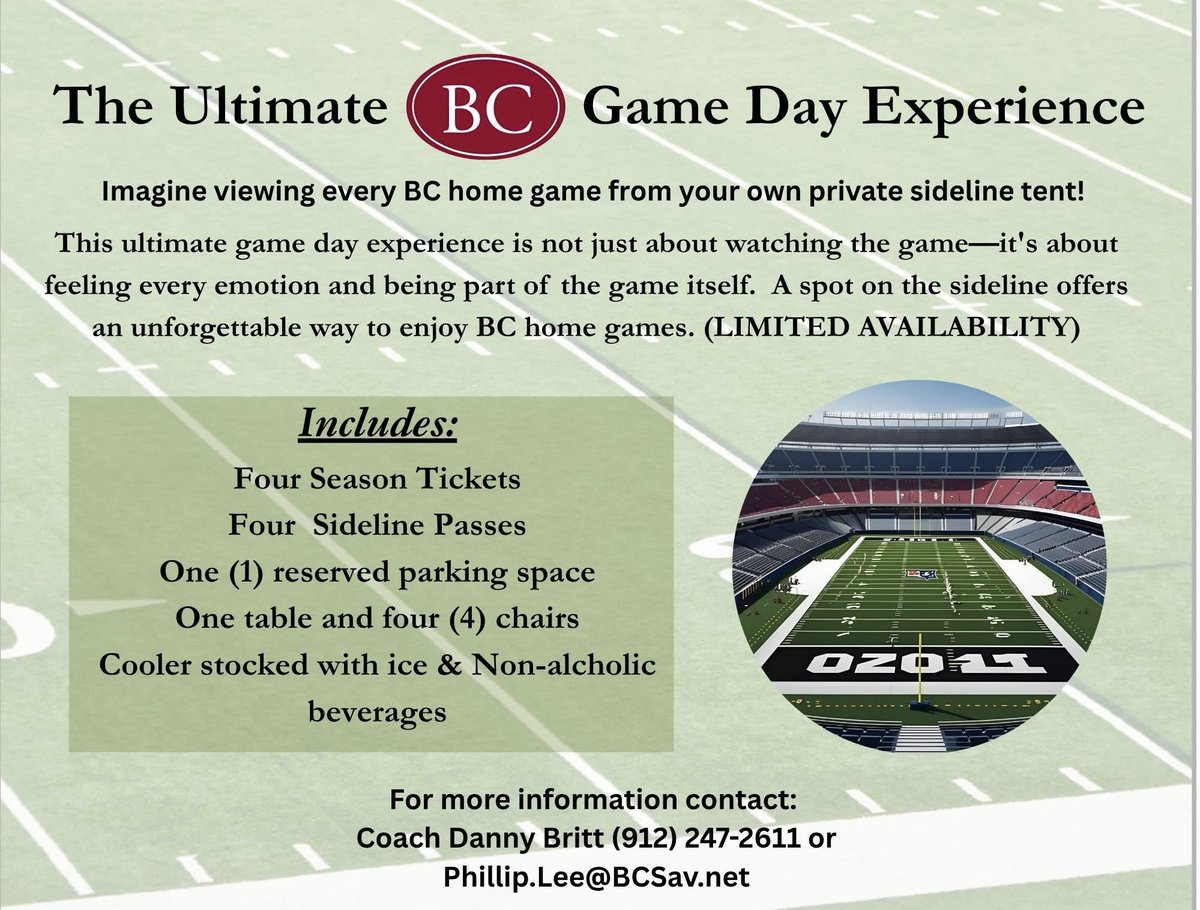 The Ultimate BC Game Day Experience

Imagine viewing every BC home game from your own private sideline tent!

This ultimate game day experience is not just about watching the game—it's about feeling every emotion and being part of the game itself. A spot on the sideline offers an unforgettable way to enjoy BC home games. (LIMITED AVAILABILITY)

Includes:
Four Season Tickets
Four Sideline Passes
One (1) reserved parking space
One table and four (4) chairs
Cooler stocked with ice & Non-alcholic beverages

OZO11

For more information contact:
Coach Danny Britt (912) 247-2611 or
Phillip.Lee@BCSav.net